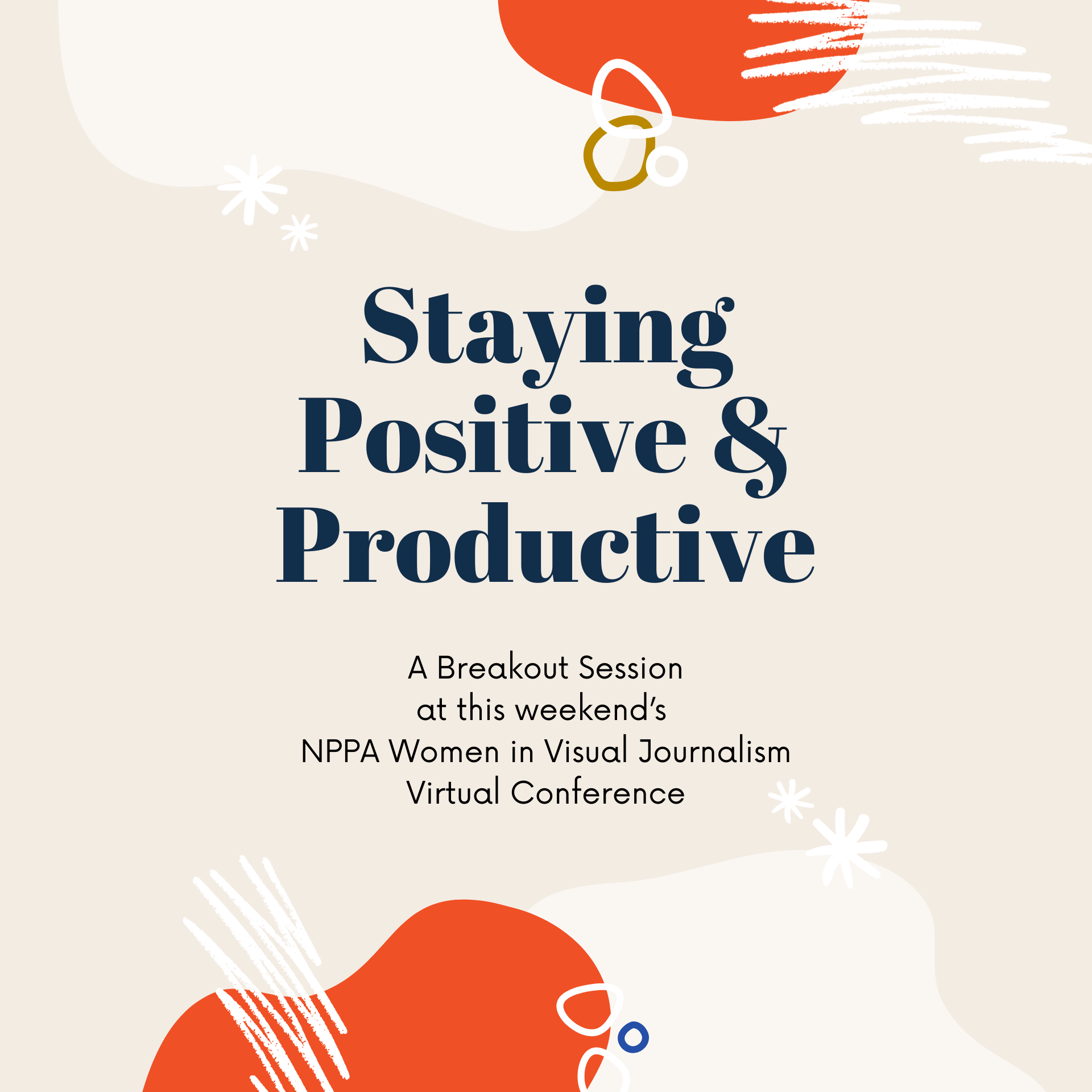 Staying Positive & Productive

A Breakout Session
at this weekend's
NPPA Women in Visual Journalism
Virtual Conference